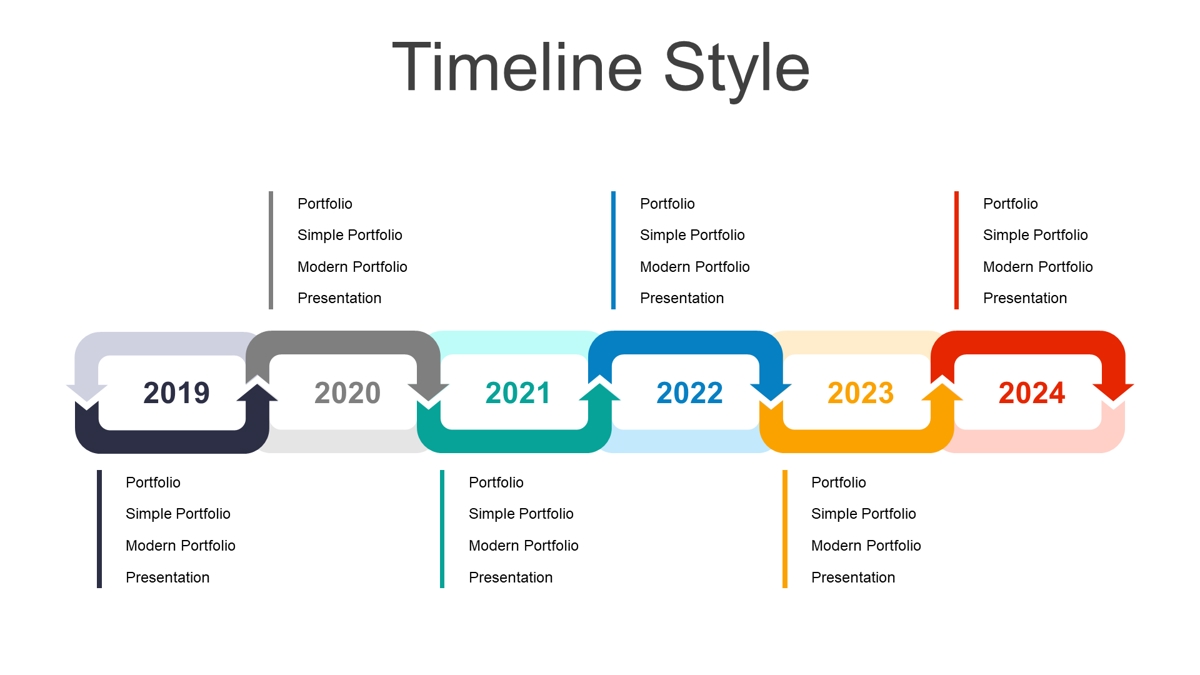 Timeline Style

Portfolio
Simple Portfolio
Modern Portfolio
Presentation

Portfolio
Simple Portfolio
Modern Portfolio
Presentation

Portfolio
Simple Portfolio
Modern Portfolio
Presentation

2019 2020 2021 2022 2023 2024

Portfolio
Simple Portfolio
Modern Portfolio
Presentation

Portfolio
Simple Portfolio
Modern Portfolio
Presentation

Portfolio
Simple Portfolio
Modern Portfolio
Presentation